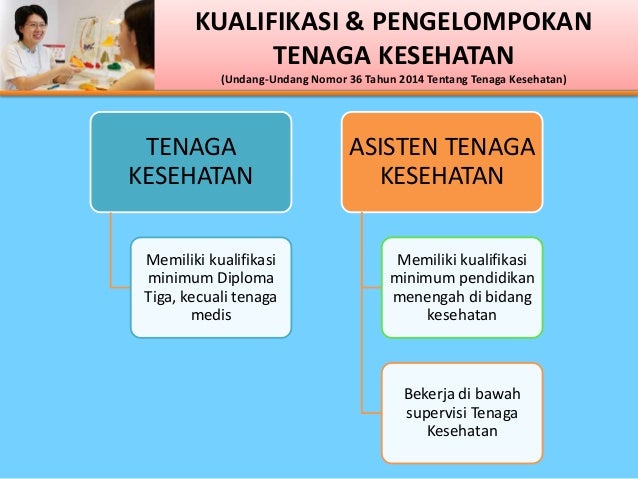 KUALIFIKASI & PENGELOMPOKAN TENAGA KESEHATAN
(Undang-Undang Nomor 36 Tahun 2014 Tentang Tenaga Kesehatan)

TENAGA KESEHATAN

Memiliki kualifikasi minimum Diploma Tiga, kecuali tenaga medis

ASISTEN TENAGA KESEHATAN

Memiliki kualifikasi minimum pendidikan menengah di bidang kesehatan

Bekerja di bawah supervisi Tenaga Kesehatan